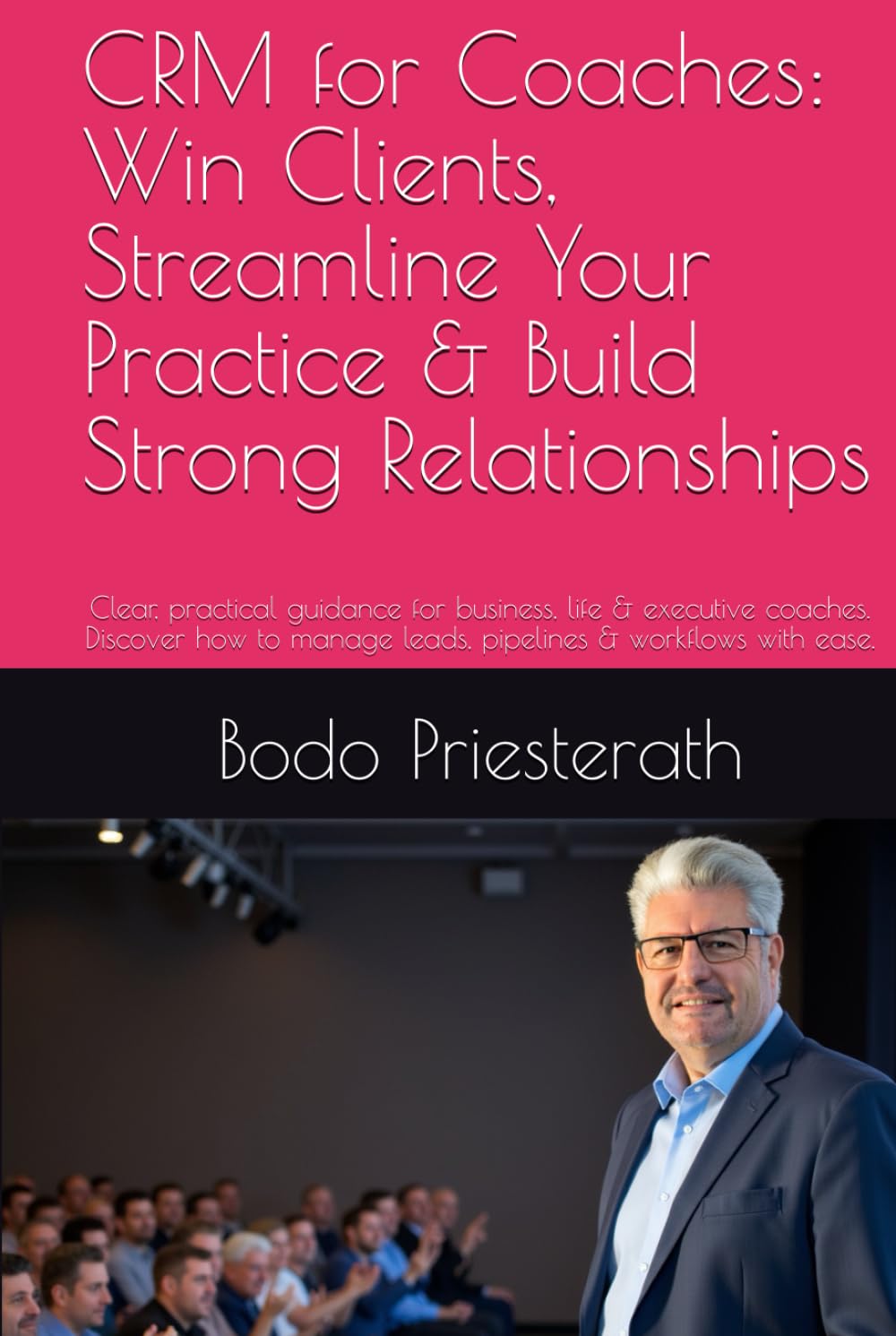 CRM for Coaches: Win Clients, Streamline Your Practice & Build Strong Relationships

Clear, practical guidance for business, life & executive coaches. Discover how to manage leads, pipelines & workflows with ease.

Bodo Priesterath